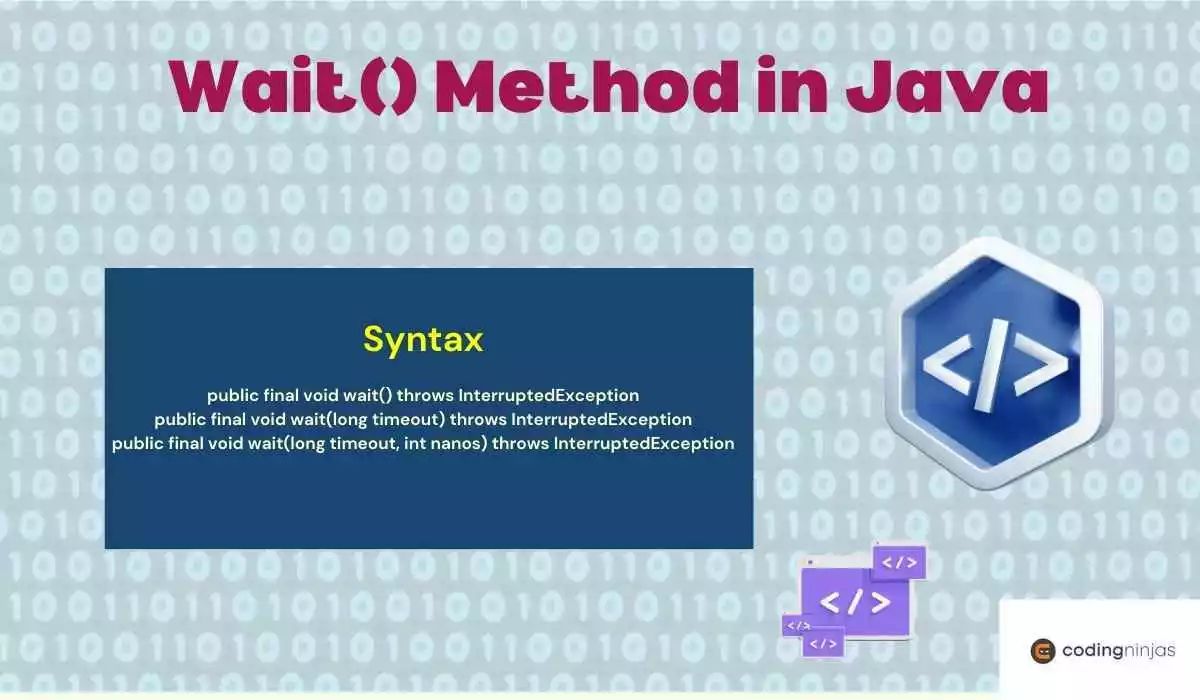 Wait() Method in Java

Syntax

public final void wait() throws InterruptedException
public final void wait(long timeout) throws InterruptedException
public final void wait(long timeout, int nanos) throws InterruptedException

</>

</>

</>

</>

</>

codingninjas